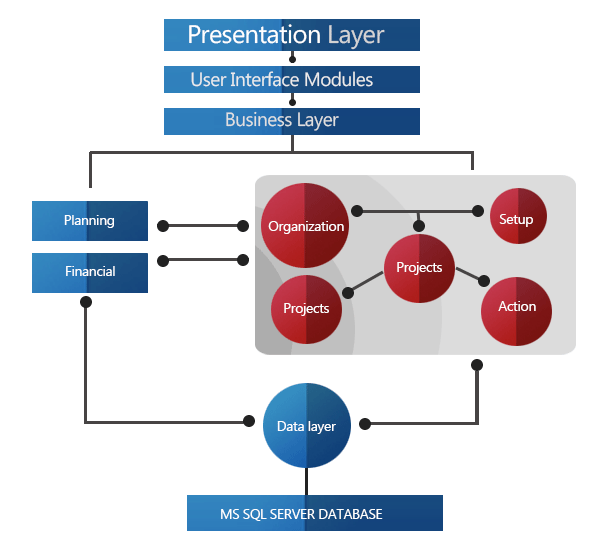 Presentation Layer

User Interface Modules

Business Layer

Planning

Financial

Organization

Setup

Projects

Projects

Action

Data layer

MS SQL SERVER DATABASE